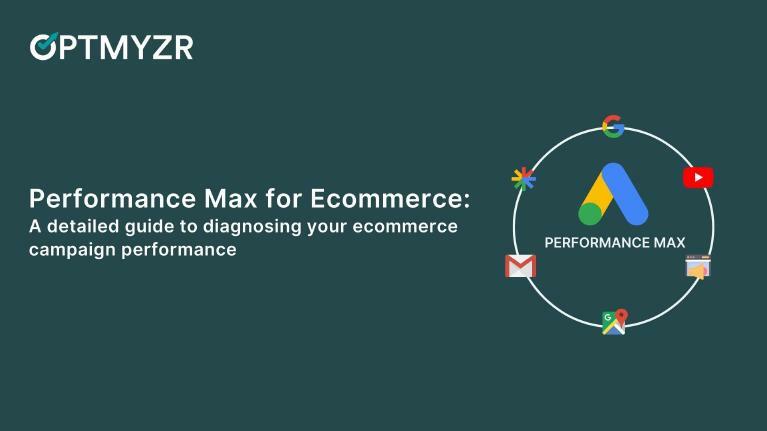 OPTMYZR

Performance Max for Ecommerce:
A detailed guide to diagnosing your ecommerce campaign performance

PERFORMANCE MAX